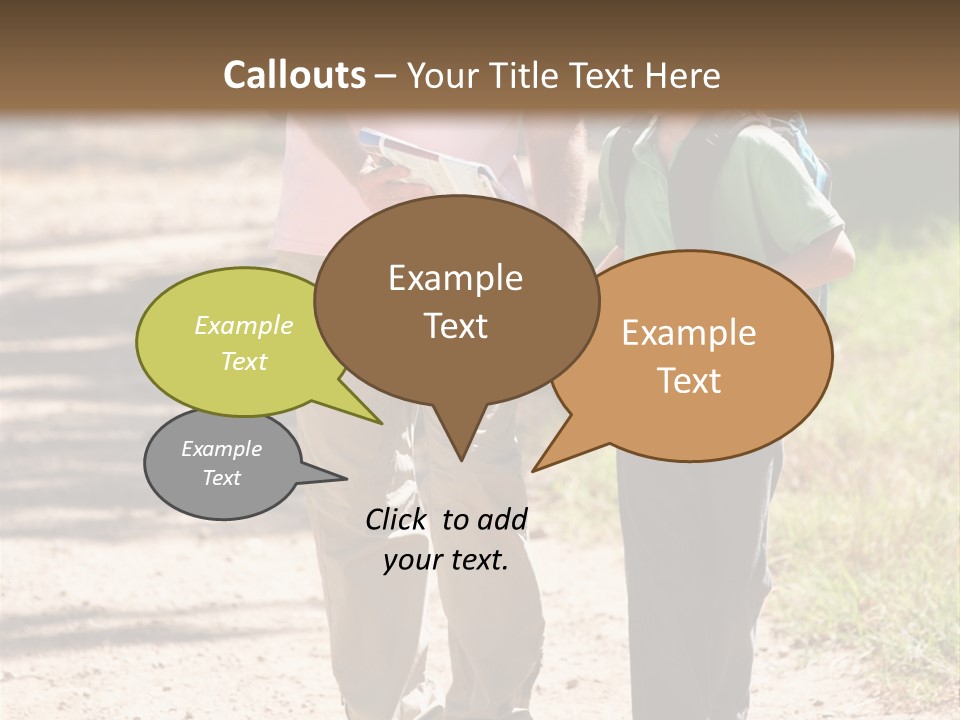 Callouts – Your Title Text Here

Example Text

Example Text

Example Text

Example Text

Click to add your text.